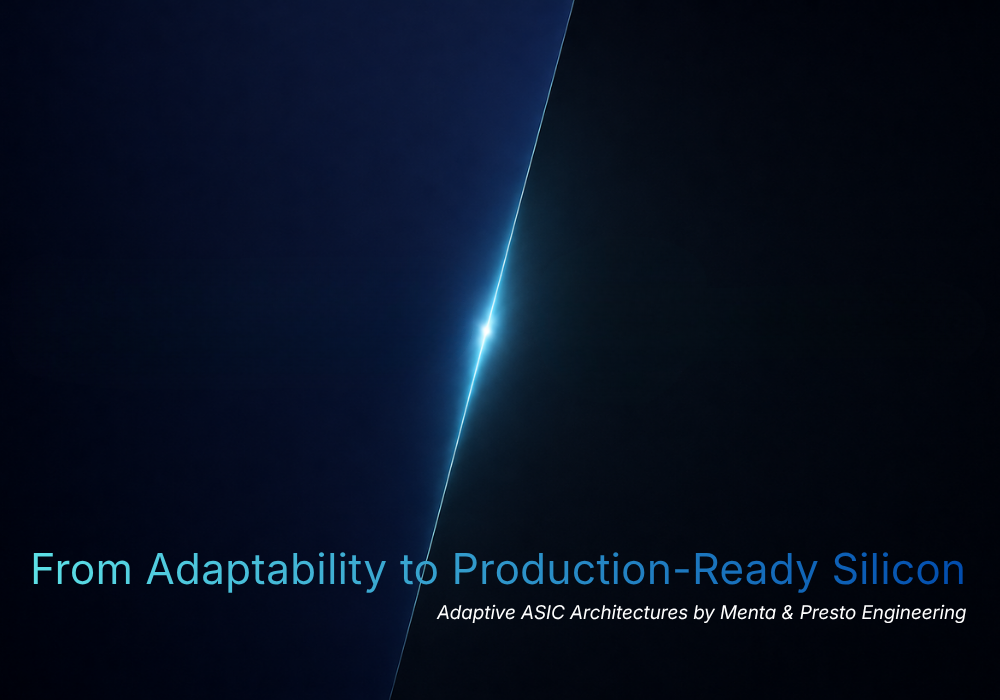 From Adaptability to Production-Ready Silicon

Adaptive ASIC Architectures by Menta & Presto Engineering